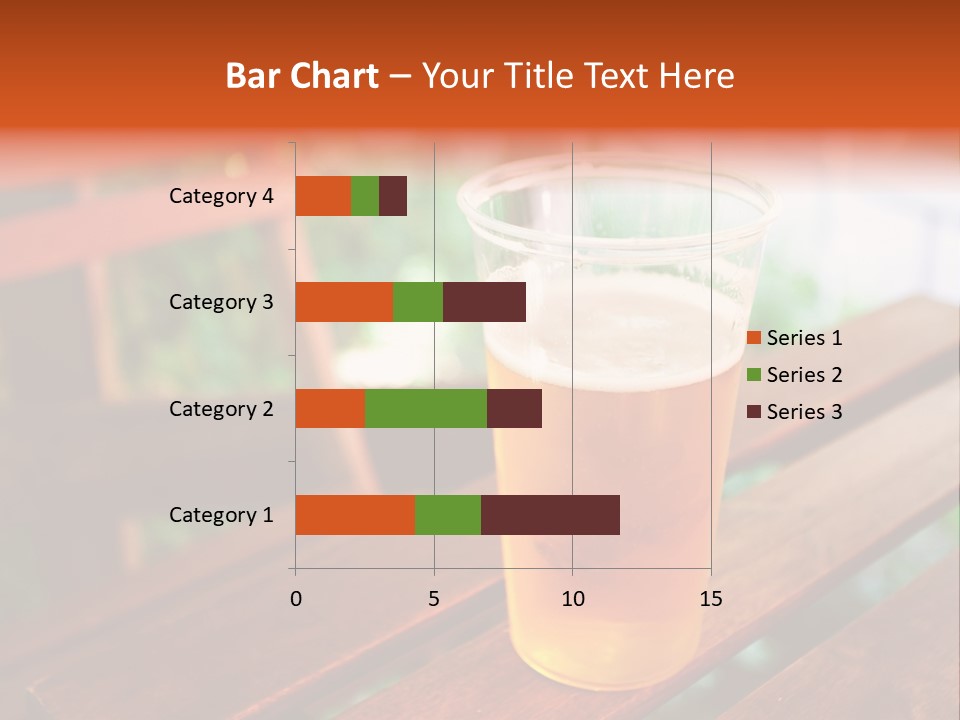 Bar Chart – Your Title Text Here

Category 4
Category 3
Category 2
Category 1

0
5
10
15

Series 1
Series 2
Series 3